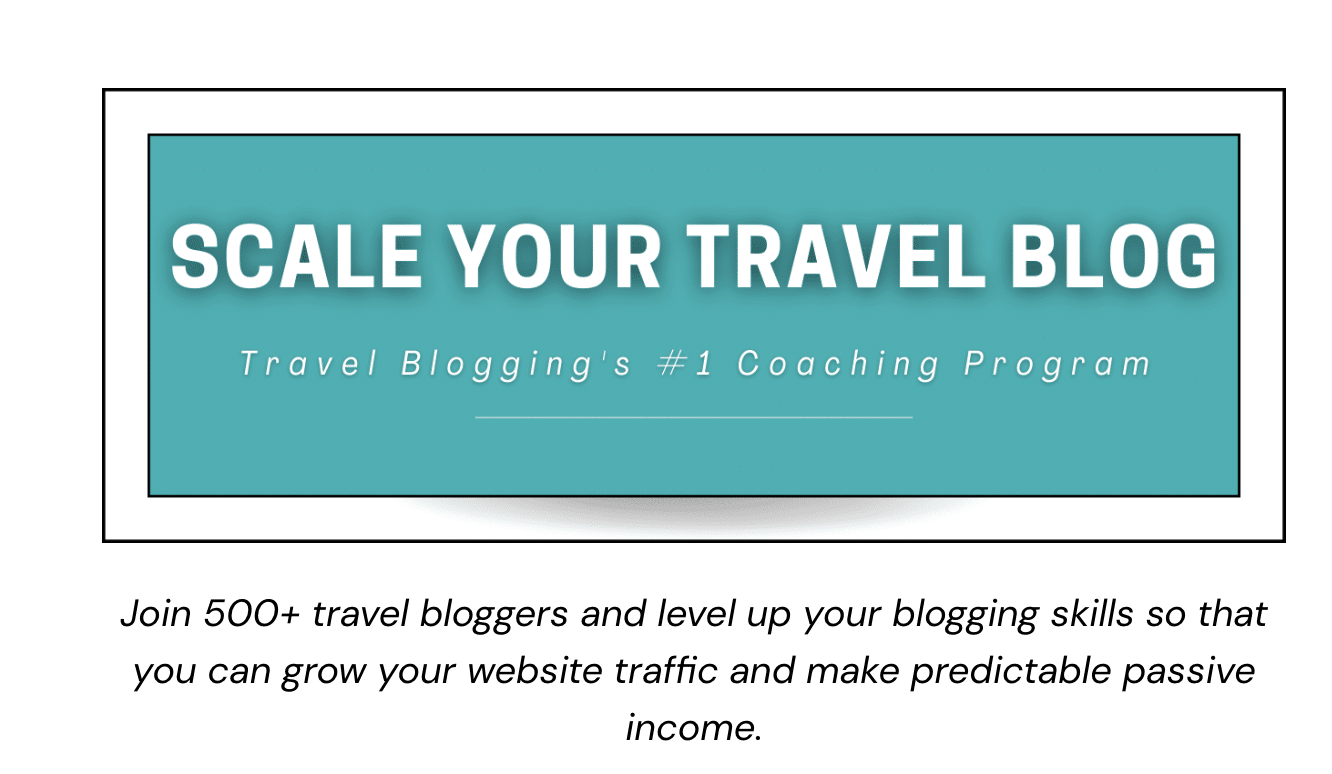 SCALE YOUR TRAVEL BLOG

Travel Blogging's #1 Coaching Program

Join 500+ travel bloggers and level up your blogging skills so that you can grow your website traffic and make predictable passive income.